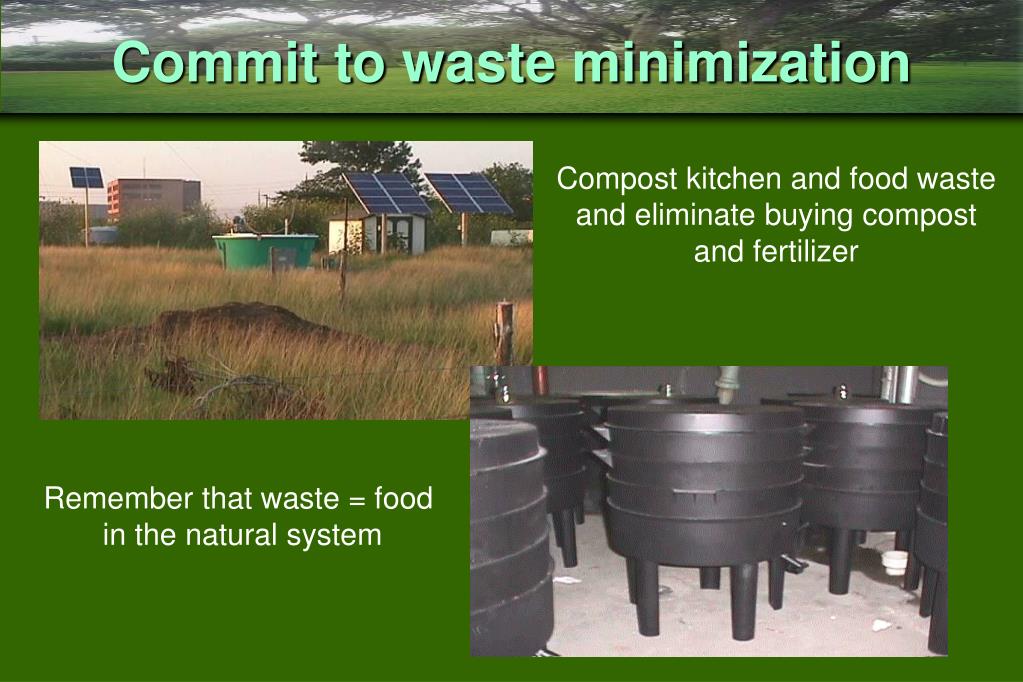 Commit to waste minimization

Compost kitchen and food waste and eliminate buying compost and fertilizer

Remember that waste = food in the natural system